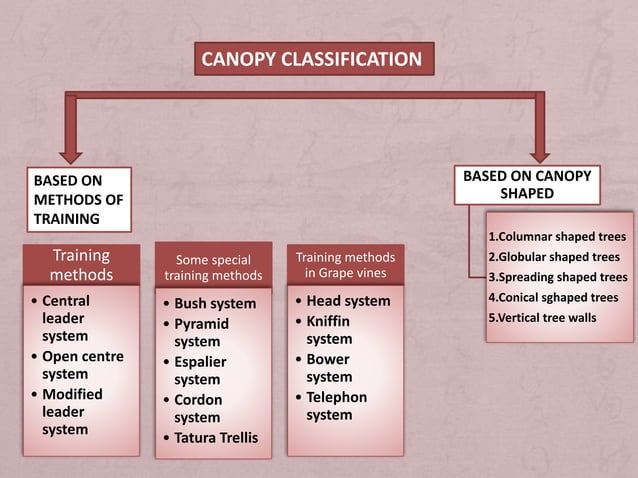 CANOPY CLASSIFICATION

BASED ON METHODS OF TRAINING

Training methods

• Central leader system
• Open centre system
• Modified leader system

Some special training methods

• Bush system
• Pyramid system
• Espalier system
• Cordon system
• Tatura Trellis

Training methods in Grape vines

• Head system
• Kniffin system
• Bower system
• Telephon system

BASED ON CANOPY SHAPED

1.Columnar shaped trees
2.Globular shaped trees
3.Spreading shaped trees
4.Conical sghaped trees
5.Vertical tree walls